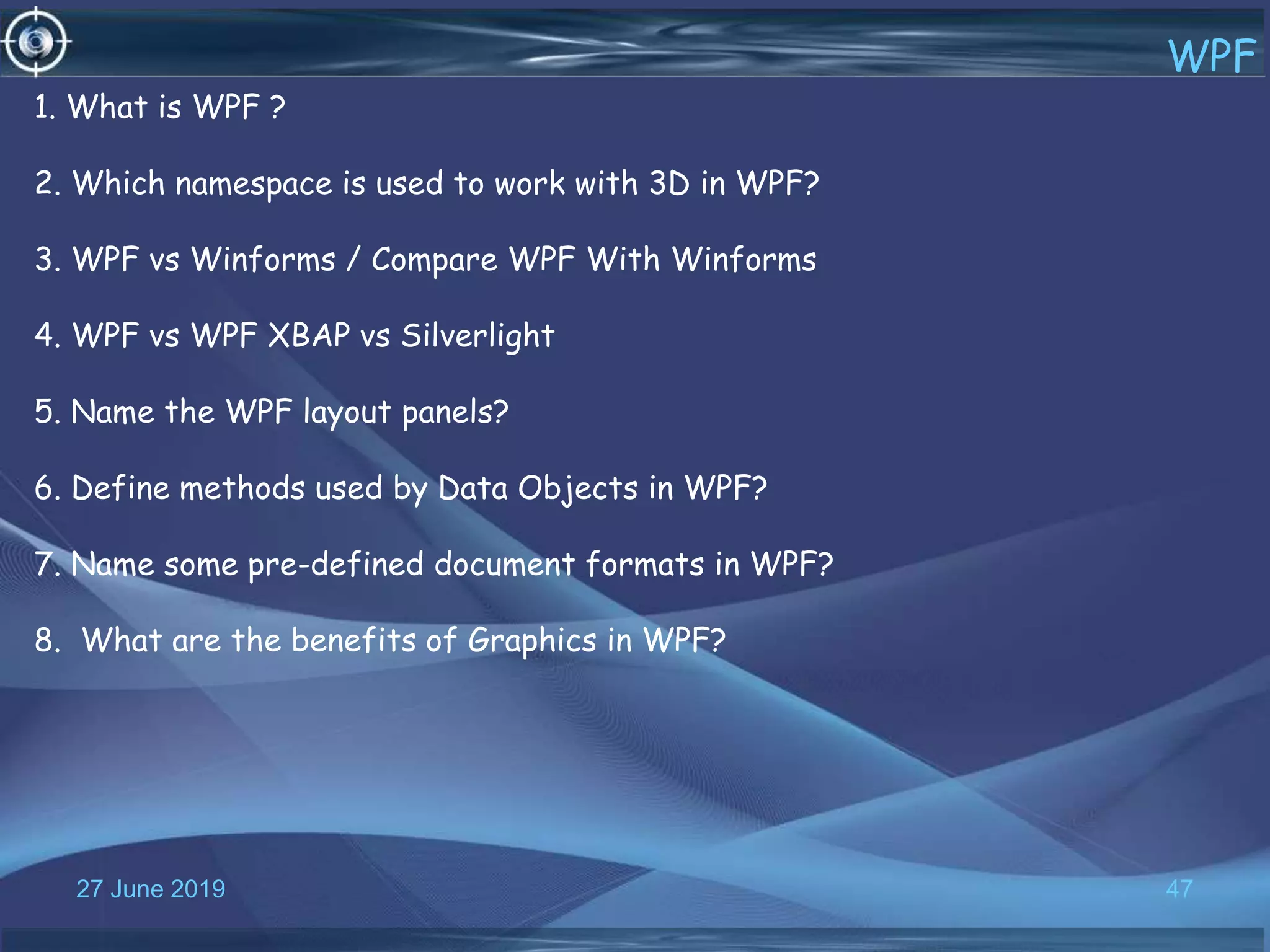 WPF

1. What is WPF ?

2. Which namespace is used to work with 3D in WPF?

3. WPF vs Winforms / Compare WPF With Winforms

4. WPF vs WPF XBAP vs Silverlight

5. Name the WPF layout panels?

6. Define methods used by Data Objects in WPF?

7. Name some pre-defined document formats in WPF?

8. What are the benefits of Graphics in WPF?

27 June 2019

47